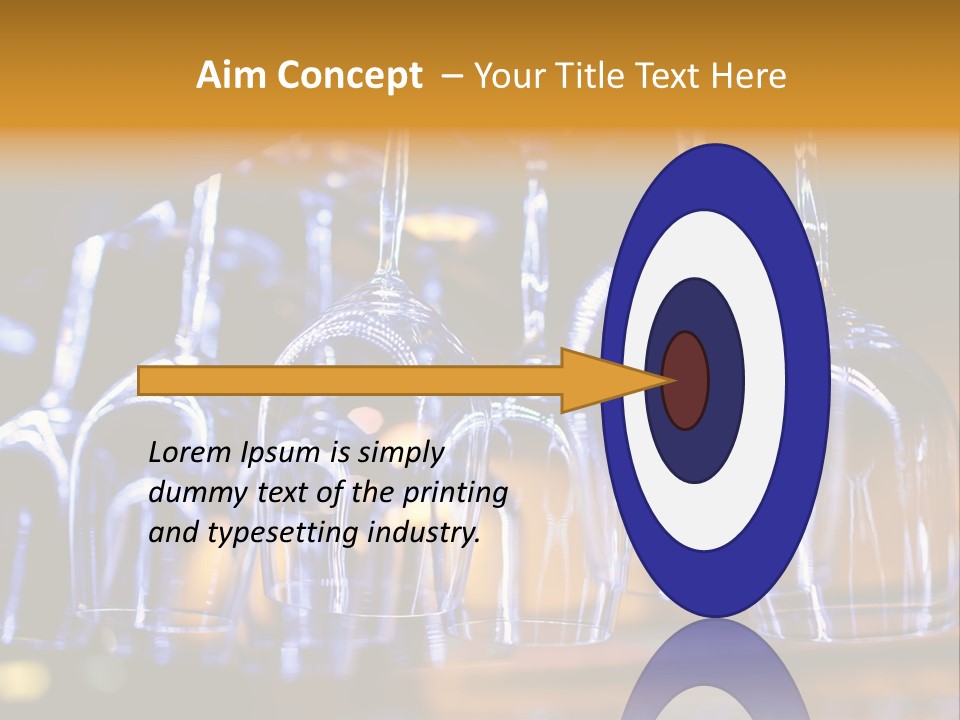 Aim Concept – Your Title Text Here

Lorem Ipsum is simply dummy text of the printing and typesetting industry.